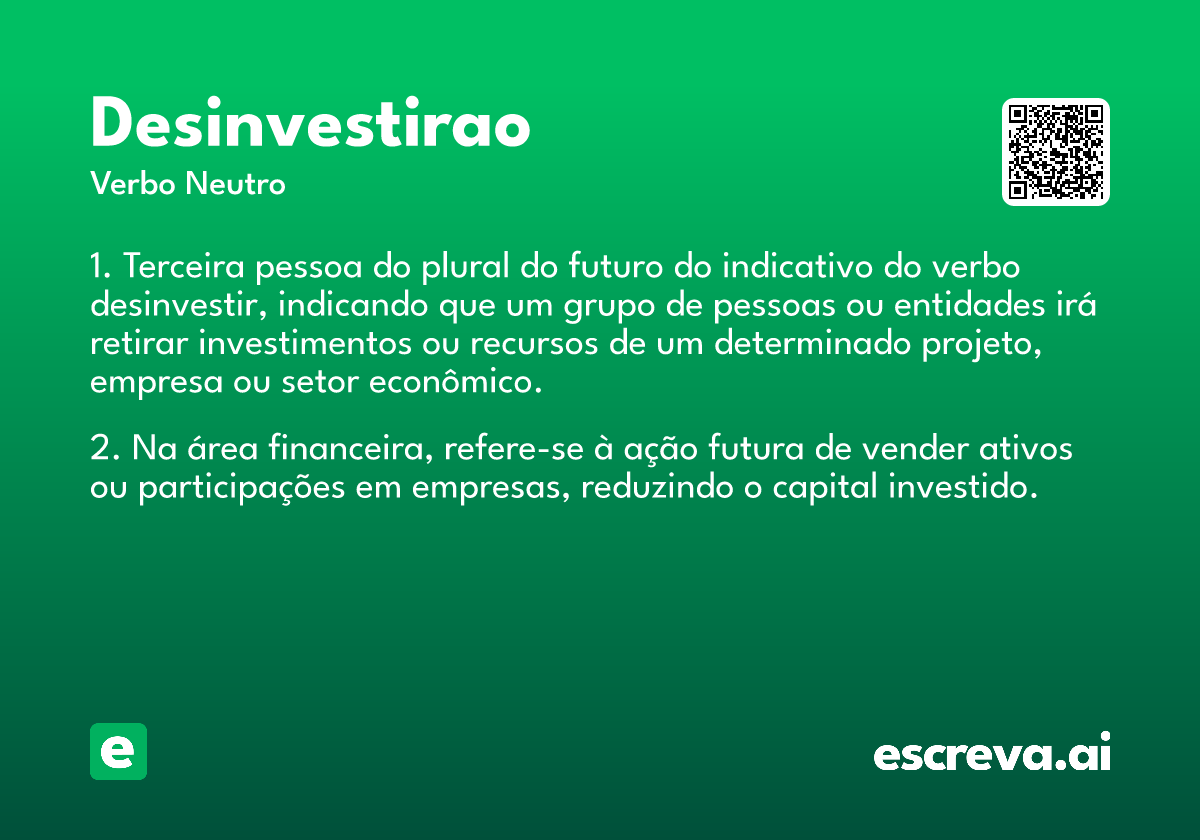 Desinvestirao
Verbo Neutro

1. Terceira pessoa do plural do futuro do indicativo do verbo desinvestir, indicando que um grupo de pessoas ou entidades irá retirar investimentos ou recursos de um determinado projeto, empresa ou setor econômico.

2. Na área financeira, refere-se à ação futura de vender ativos ou participações em empresas, reduzindo o capital investido.

e

escreva.ai